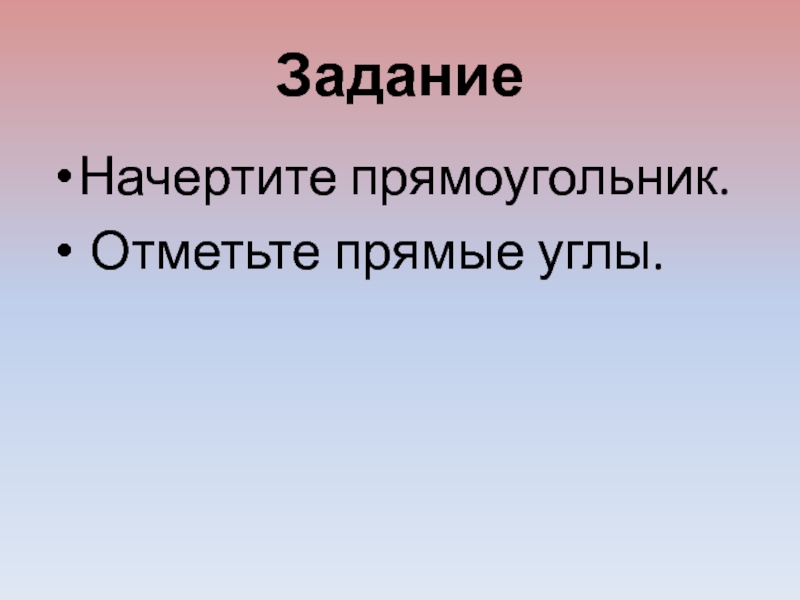 Задание

•Начертите прямоугольник.

• Отметьте прямые углы.